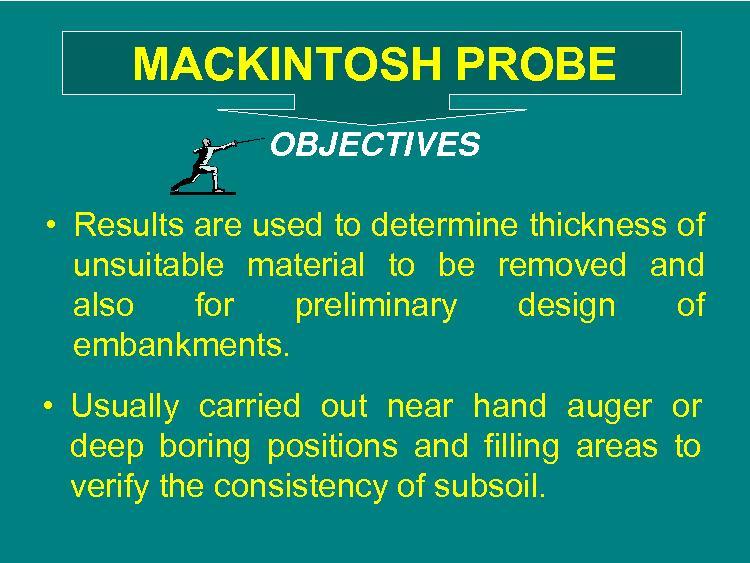 MACKINTOSH PROBE

OBJECTIVES

• Results are used to determine thickness of unsuitable material to be removed and also for preliminary design of embankments.

• Usually carried out near hand auger or deep boring positions and filling areas to verify the consistency of subsoil.